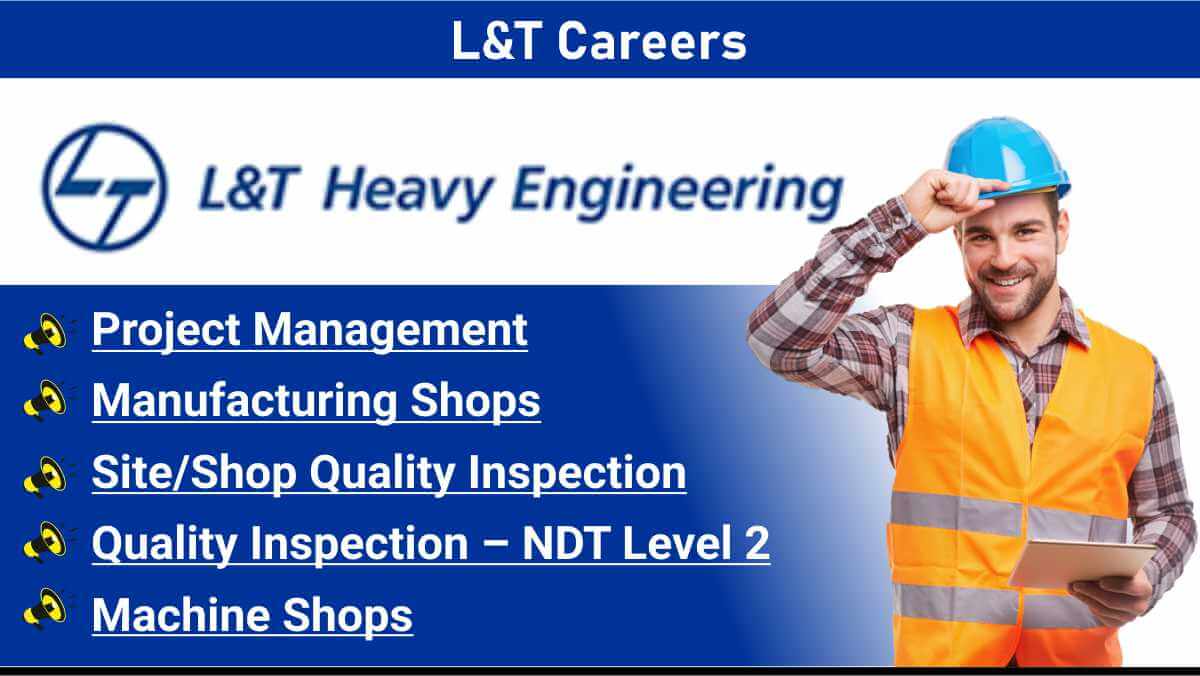 L&T Careers

L&T Heavy Engineering

Project Management

Manufacturing Shops

Site/Shop Quality Inspection

Quality Inspection – NDT Level 2

Machine Shops